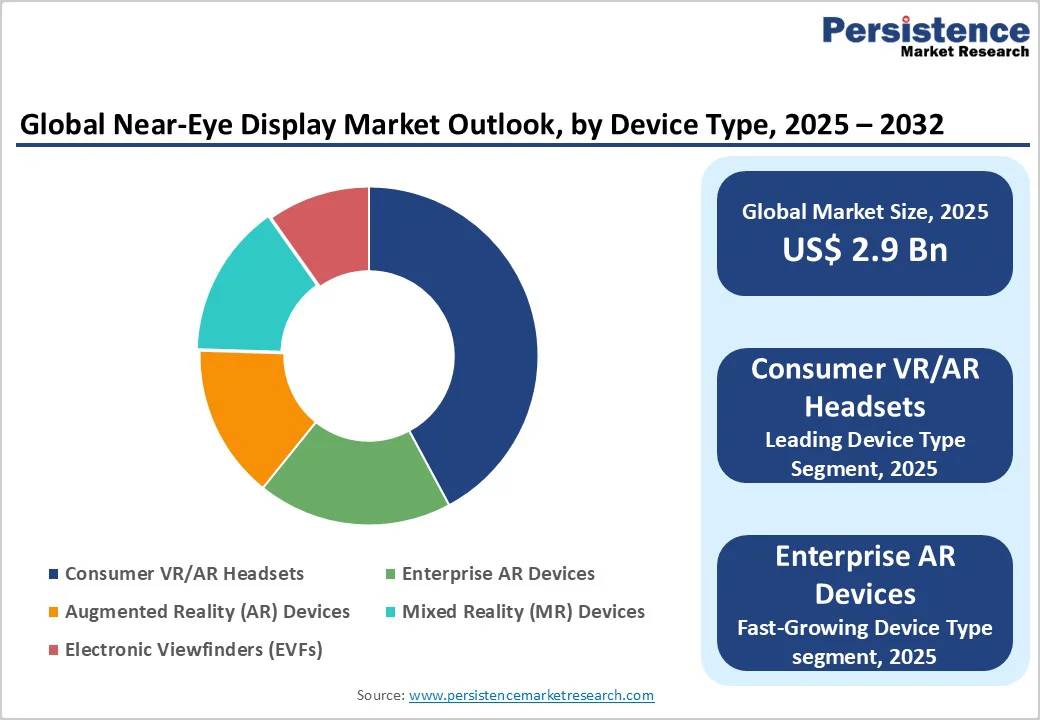 Persistence
Market Research

Global Near-Eye Display Market Outlook, by Device Type, 2025 – 2032

Consumer VR/AR Headsets
Enterprise AR Devices
Augmented Reality (AR) Devices
Mixed Reality (MR) Devices
Electronic Viewfinders (EVFs)

Global Market Size, 2025
US$ 2.9 Bn

Consumer VR/AR Headsets
Leading Device Type Segment, 2025

Enterprise AR Devices
Fast-Growing Device Type segment, 2025

Source: www.persistencemarketresearch.com